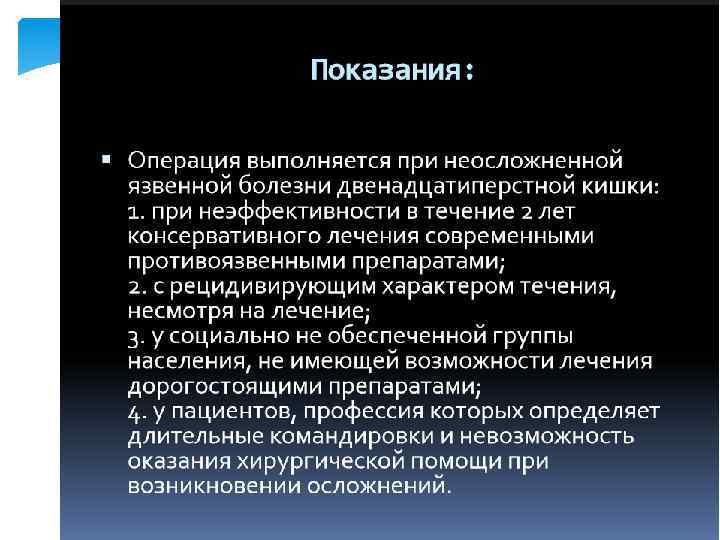 Показания:

▪ Операция выполняется при неосложненной язвенной болезни двенадцатиперстной кишки:
1. при неэффективности в течение 2 лет консервативного лечения современными противоязвенными препаратами;
2. с рецидивирующим характером течения, несмотря на лечение;
3. у социально не обеспеченной группы населения, не имеющей возможности лечения дорогостоящими препаратами;
4. у пациентов, профессия которых определяет длительные командировки и невозможность оказания хирургической помощи при возникновении осложнений.